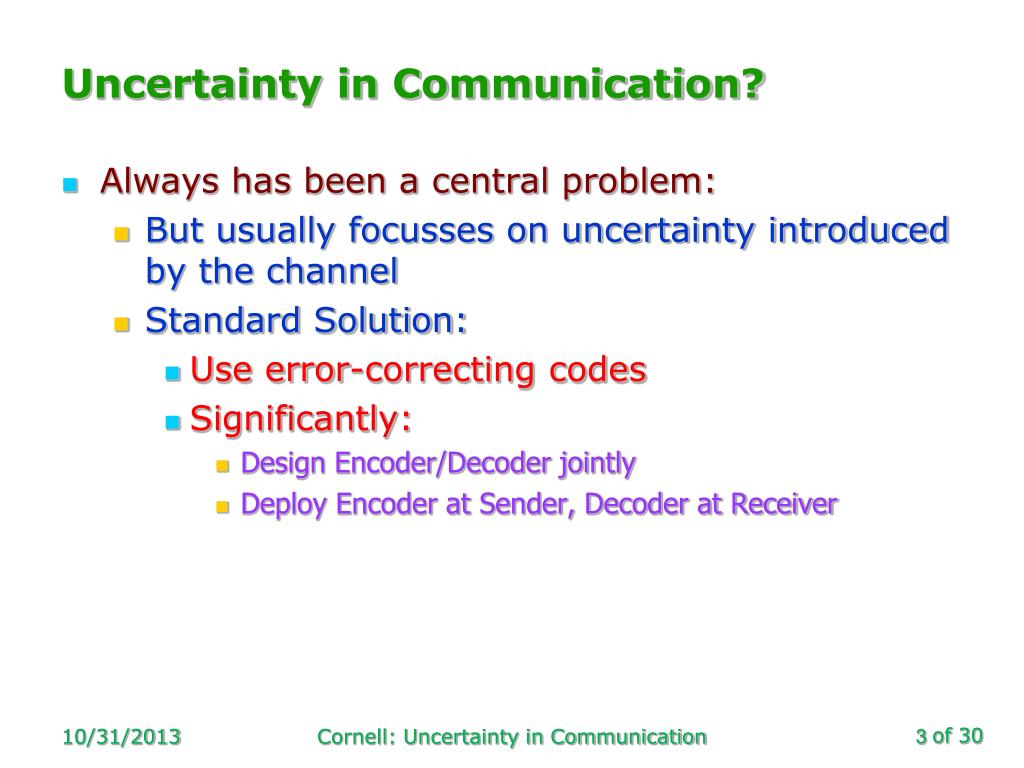 Uncertainty in Communication?

Always has been a central problem:

But usually focusses on uncertainty introduced by the channel

Standard Solution:

Use error-correcting codes

Significantly:

Design Encoder/Decoder jointly

Deploy Encoder at Sender, Decoder at Receiver

10/31/2013

Cornell: Uncertainty in Communication

3 of 30